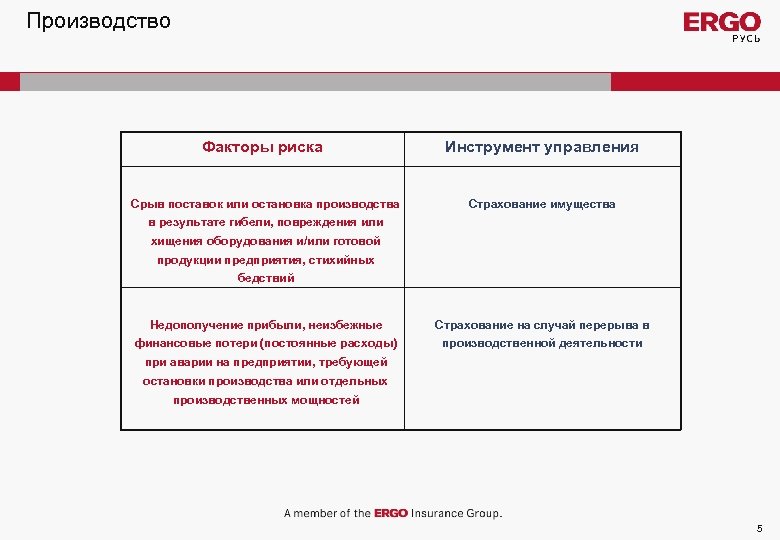 Производство

ERGO
РУСЬ

| Факторы риска | Инструмент управления |
|---|---|
| Срыв поставок или остановка производства в результате гибели, повреждения или хищения оборудования и/или готовой продукции предприятия, стихийных бедствий | Страхование имущества |
| Недополучение прибыли, неизбежные финансовые потери (постоянные расходы) при аварии на предприятии, требующей остановки производства или отдельных производственных мощностей | Страхование на случай перерыва в производственной деятельности |

A member of the ERGO Insurance Group.

5